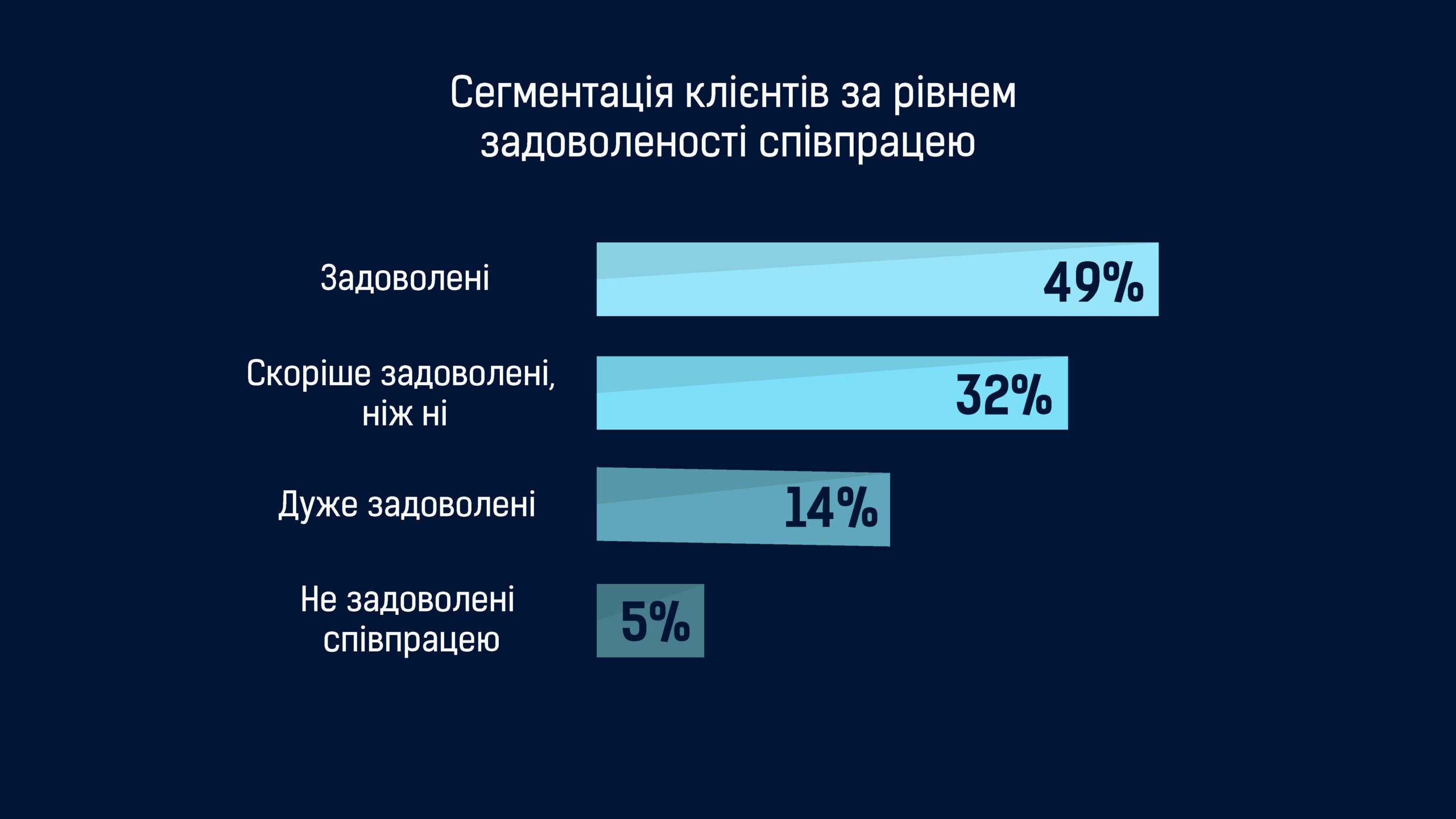 Сегментація клієнтів за рівнем задоволеності співпрацею

Задоволені 49%

Скоріше задоволені, ніж ні 32%

Дуже задоволені 14%

Не задоволені співпрацею 5%